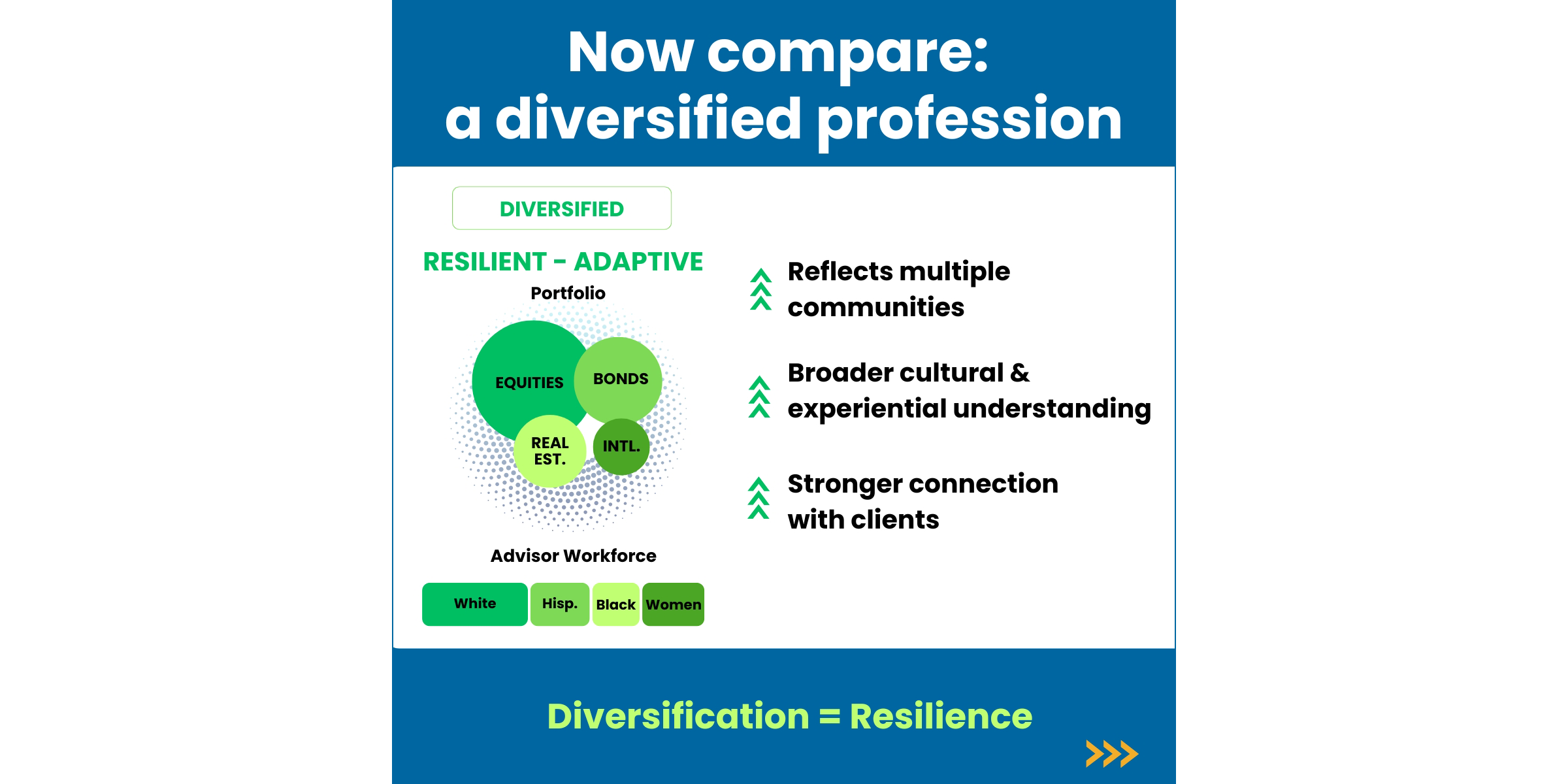 Now compare:
a diversified profession

DIVERSIFIED

RESILIENT - ADAPTIVE

Portfolio

EQUITIES

BONDS

REAL EST.

INTL.

Advisor Workforce

White

Hisp.

Black

Women

Reflects multiple communities

Broader cultural & experiential understanding

Stronger connection with clients

Diversification = Resilience